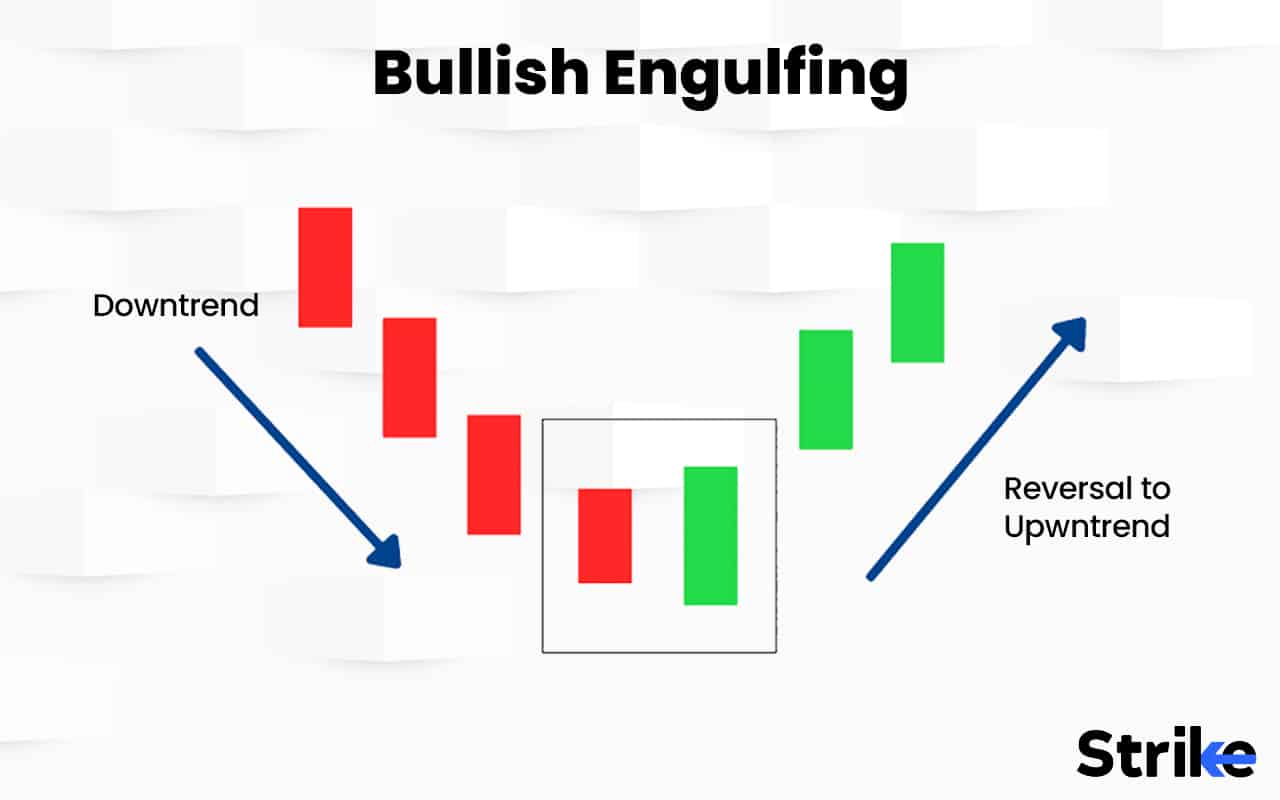 Bullish Engulfing

Downtrend

Reversal to Upwntrend

Strike